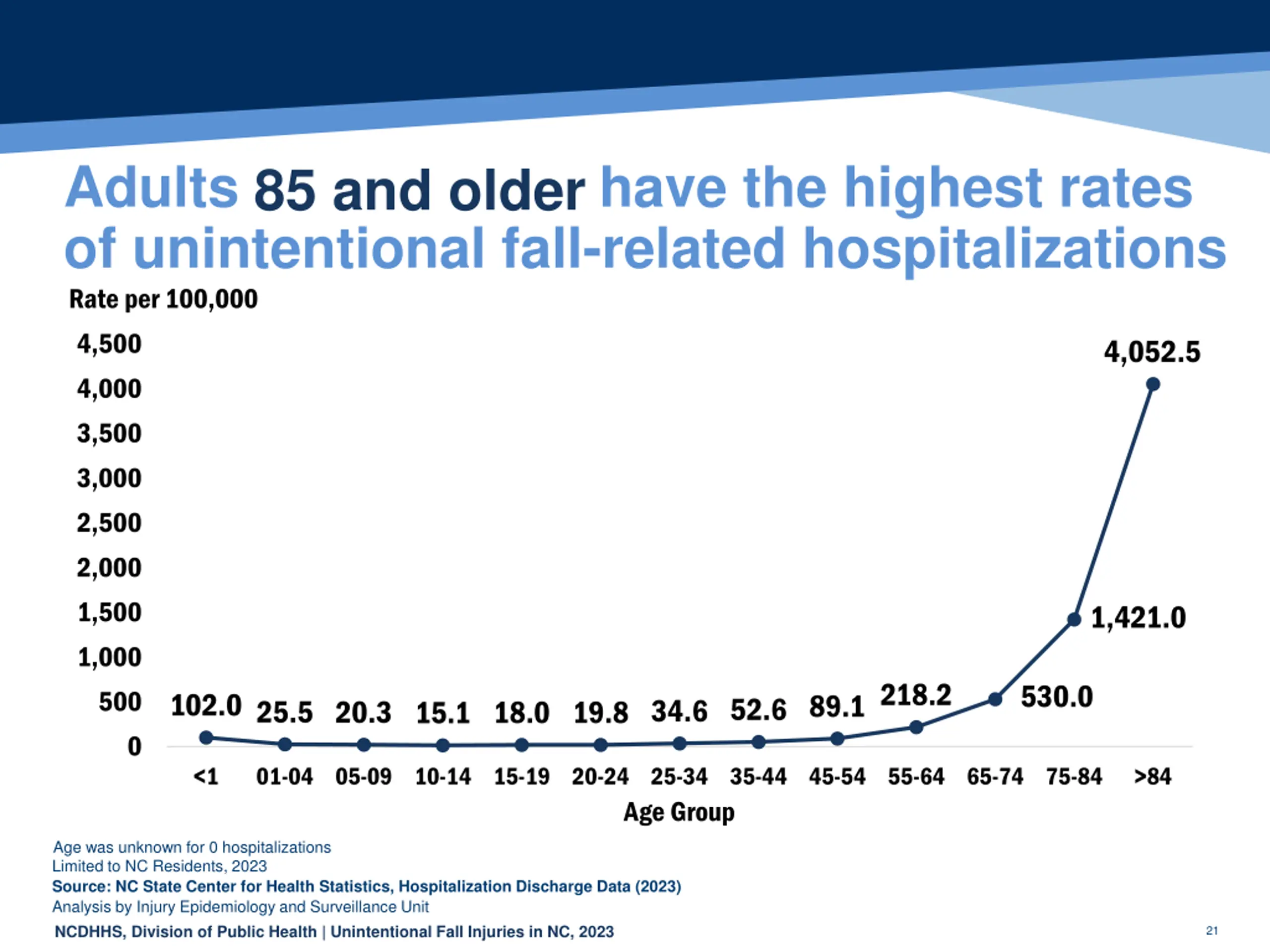 Adults 85 and older have the highest rates of unintentional fall-related hospitalizations

Rate per 100,000

4,500
4,000
3,500
3,000
2,500
2,000
1,500
1,000
500
0

102.0 25.5 20.3 15.1 18.0 19.8 34.6 52.6 89.1 218.2 530.0 1,421.0 4,052.5

<1 01-04 05-09 10-14 15-19 20-24 25-34 35-44 45-54 55-64 65-74 75-84 >84

Age Group

Age was unknown for 0 hospitalizations
Limited to NC Residents, 2023
Source: NC State Center for Health Statistics, Hospitalization Discharge Data (2023)
Analysis by Injury Epidemiology and Surveillance Unit

NCDHHS, Division of Public Health | Unintentional Fall Injuries in NC, 2023

21